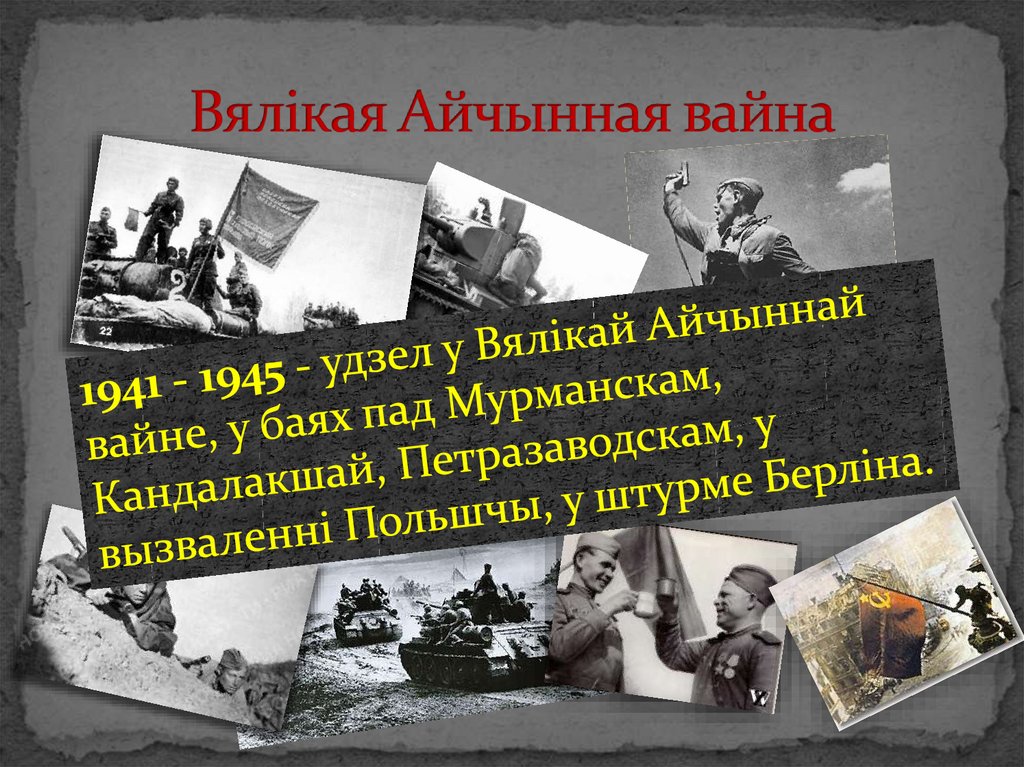 Вялікая Айчынная вайна

1941 - 1945 - удзел у Вялікай Айчыннай вайне, у баях пад Мурманскам, Кандалакшай, Петразаводскам, у вызваленні Польшчы, у штурме Берліна.